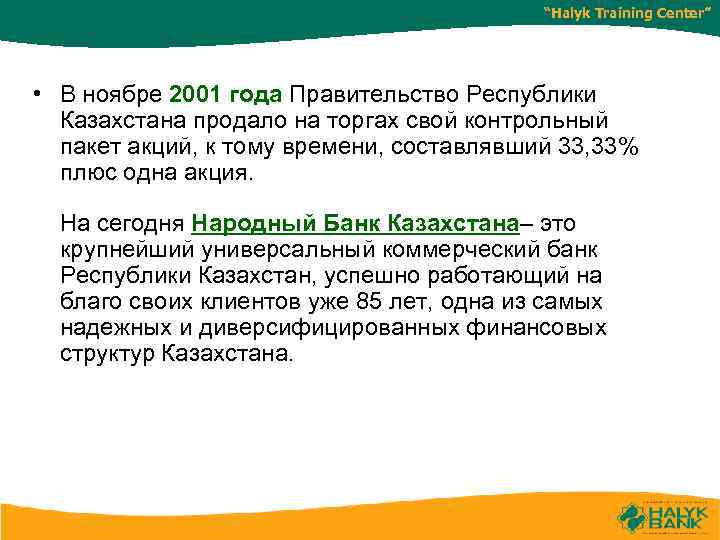 "Halyk Training Center"

• В ноябре 2001 года Правительство Республики Казахстана продало на торгах свой контрольный пакет акций, к тому времени, составлявший 33,33% плюс одна акция.

На сегодня Народный Банк Казахстана– это крупнейший универсальный коммерческий банк Республики Казахстан, успешно работающий на благо своих клиентов уже 85 лет, одна из самых надежных и диверсифицированных финансовых структур Казахстана.

HALYK BANK